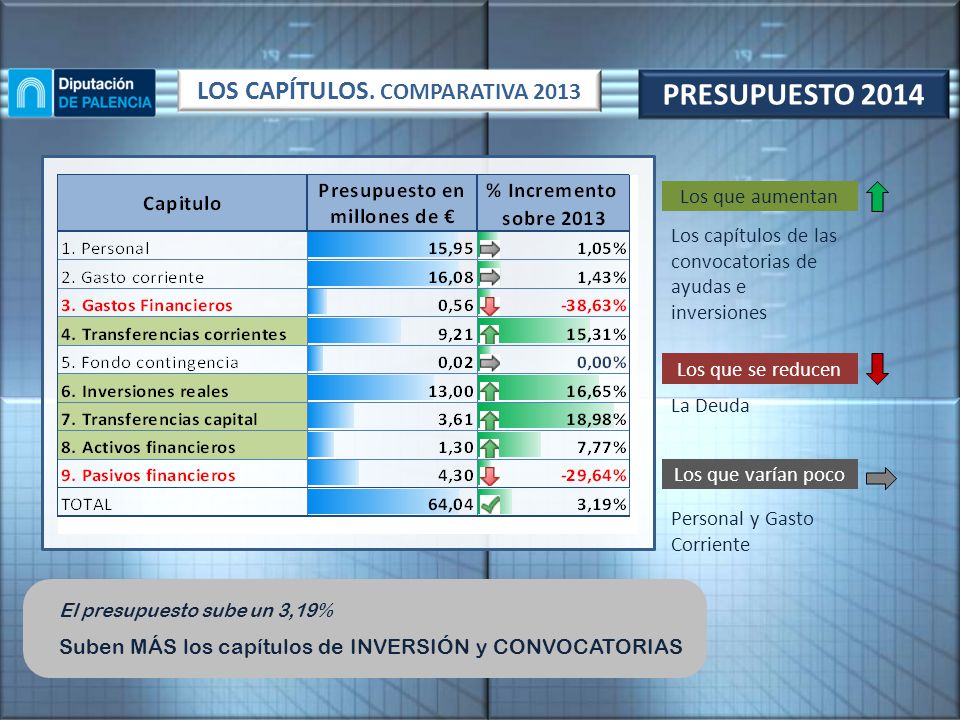 Diputación DE PALENCIA

LOS CAPÍTULOS. COMPARATIVA 2013

PRESUPUESTO 2014

| Capitulo | Presupuesto en millones de € | % Incremento sobre 2013 |
|---|---|---|
| 1. Personal | 15,95 | 1,05% |
| 2. Gasto corriente | 16,08 | 1,43% |
| 3. Gastos Financieros | 0,56 | -38,63% |
| 4. Transferencias corrientes | 9,21 | 15,31% |
| 5. Fondo contingencia | 0,02 | 0,00% |
| 6. Inversiones reales | 13,00 | 16,65% |
| 7. Transferencias capital | 3,61 | 18,98% |
| 8. Activos financieros | 1,30 | 7,77% |
| 9. Pasivos financieros | 4,30 | -29,64% |
| TOTAL | 64,04 | 3,19% |

Los que aumentan

Los capítulos de las convocatorias de ayudas e inversiones

Los que se reducen

La Deuda

Los que varían poco

Personal y Gasto Corriente

El presupuesto sube un 3,19%

Suben MÁS los capítulos de INVERSIÓN y CONVOCATORIAS